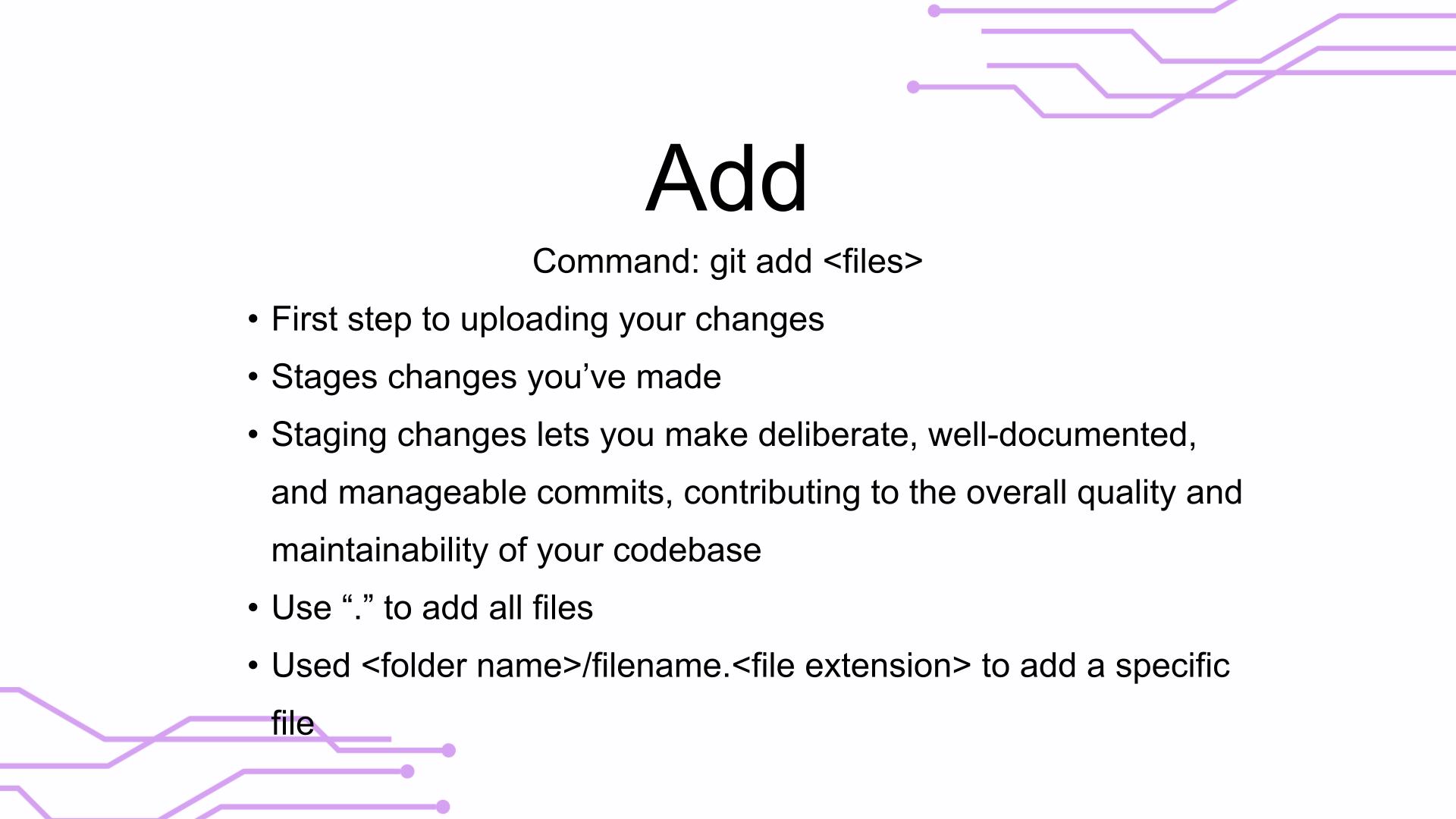 Add

Command: git add <files>

• First step to uploading your changes
• Stages changes you’ve made
• Staging changes lets you make deliberate, well-documented, and manageable commits, contributing to the overall quality and maintainability of your codebase
• Use “.” to add all files
• Used <folder name>/filename.<file extension> to add a specific file